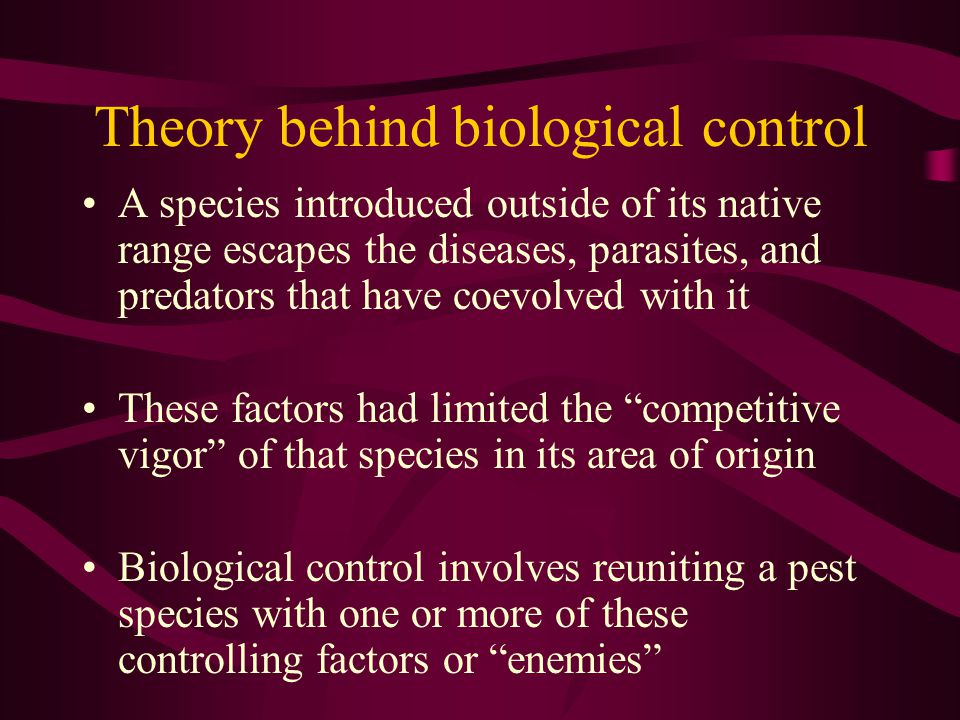 Theory behind biological control

• A species introduced outside of its native range escapes the diseases, parasites, and predators that have coevolved with it

• These factors had limited the “competitive vigor” of that species in its area of origin

• Biological control involves reuniting a pest species with one or more of these controlling factors or “enemies”